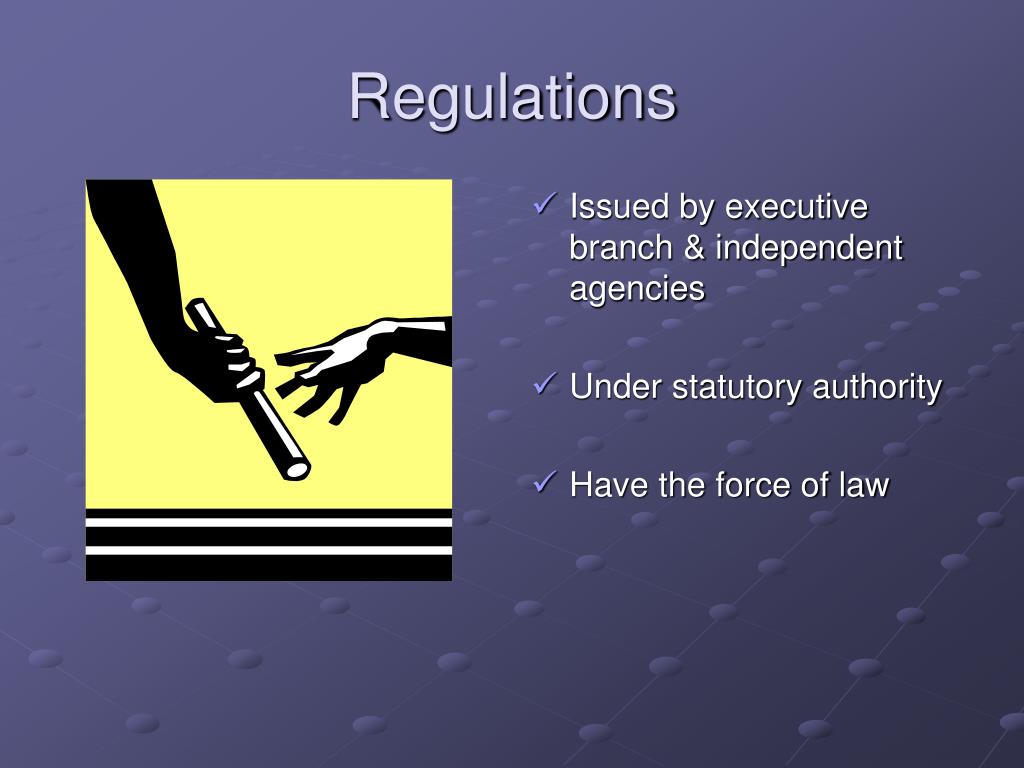 Regulations

✓ Issued by executive branch & independent agencies

✓ Under statutory authority

✓ Have the force of law